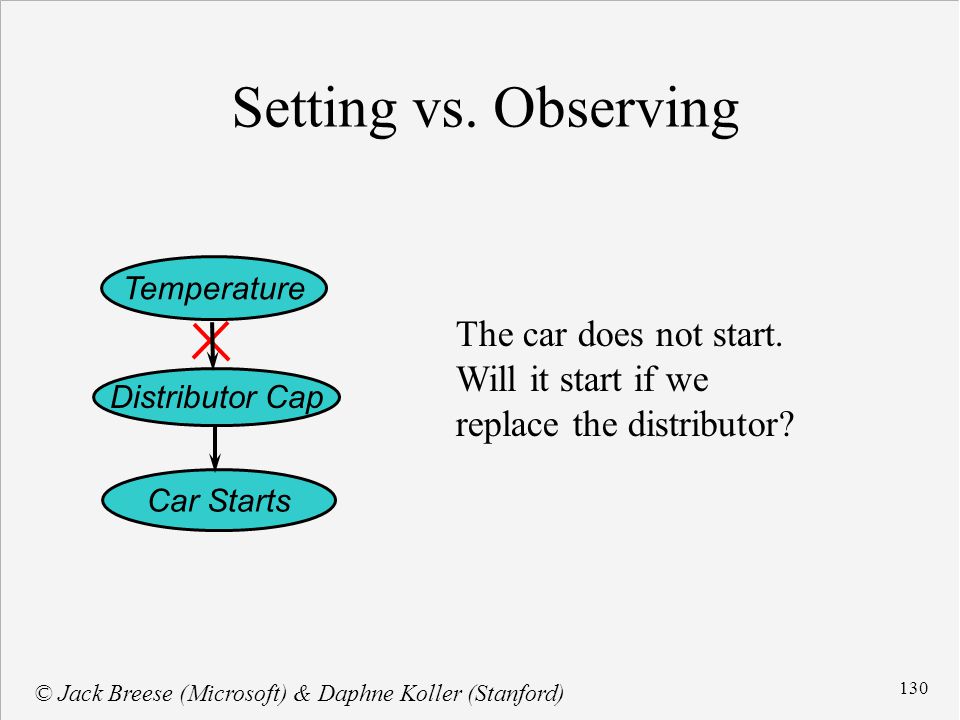 Setting vs. Observing

Temperature

Distributor Cap

Car Starts

The car does not start. Will it start if we replace the distributor?

© Jack Breese (Microsoft) & Daphne Koller (Stanford)

130